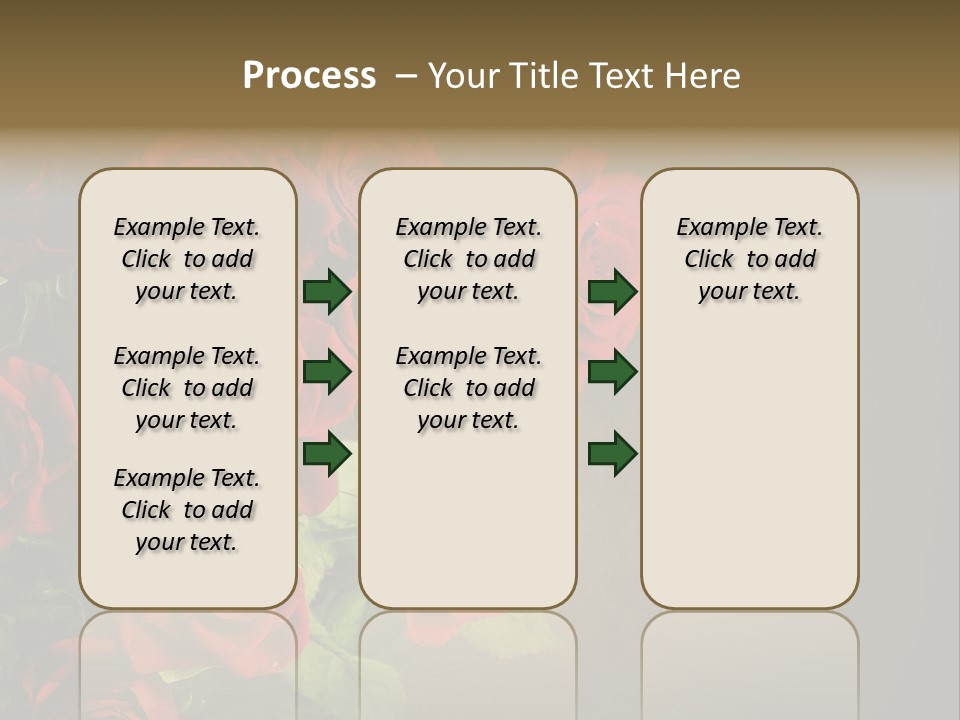 Process – Your Title Text Here

Example Text. Click to add your text.

Example Text. Click to add your text.

Example Text. Click to add your text.

Example Text. Click to add your text.

Example Text. Click to add your text.

Example Text. Click to add your text.